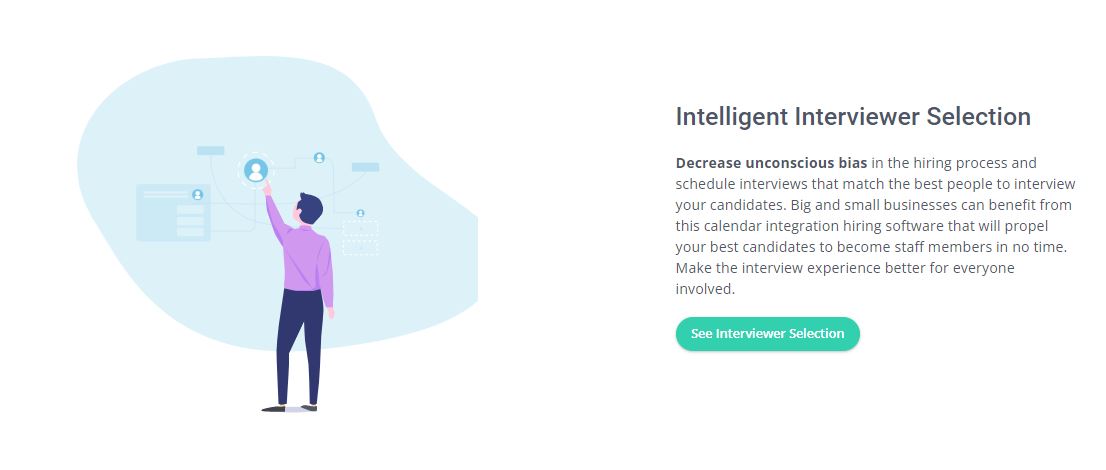 Intelligent Interviewer Selection

Decrease unconscious bias in the hiring process and schedule interviews that match the best people to interview your candidates. Big and small businesses can benefit from this calendar integration hiring software that will propel your best candidates to become staff members in no time. Make the interview experience better for everyone involved.

See Interviewer Selection